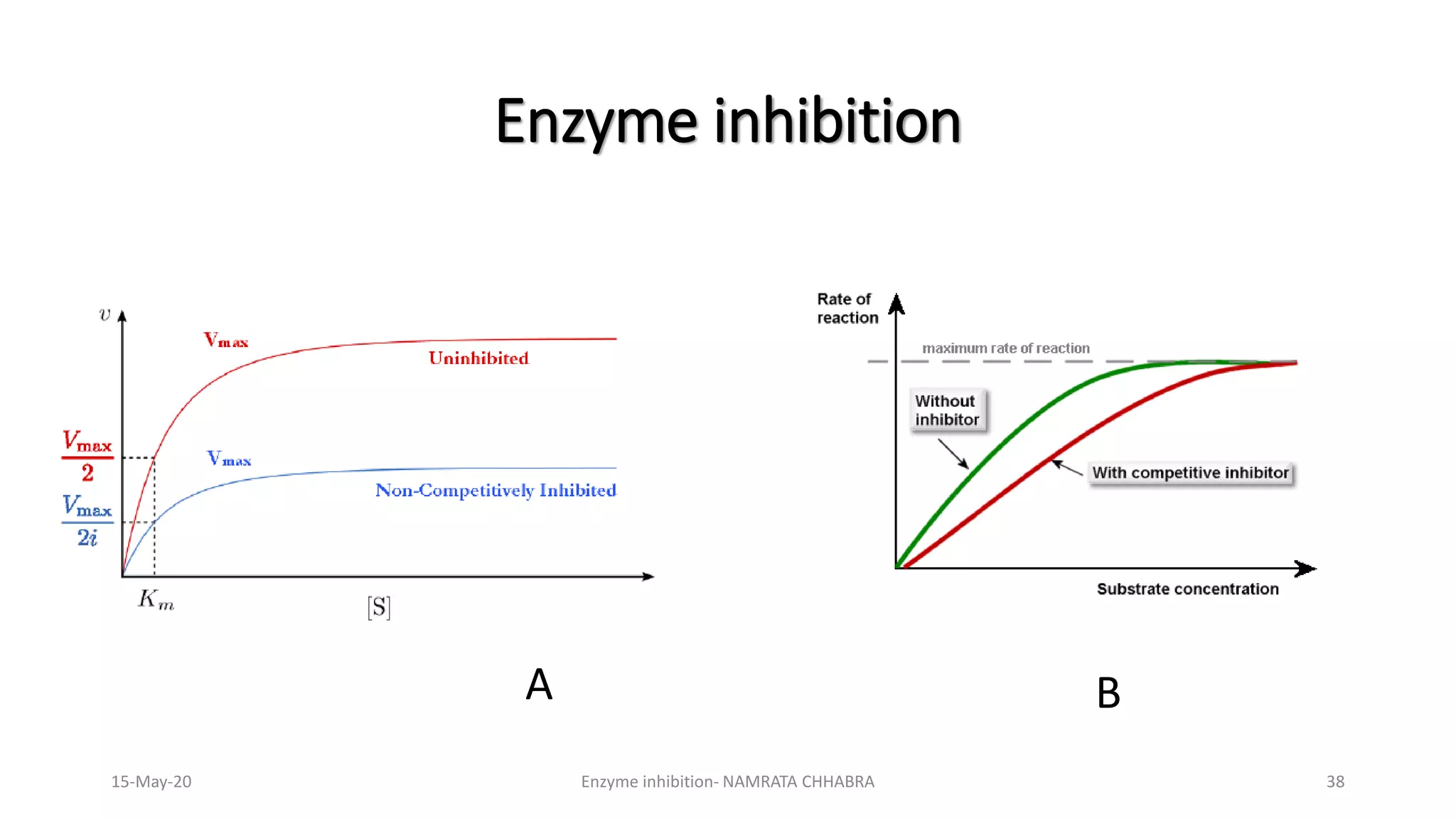 Enzyme inhibition

$v$

$V_{max}$

Uninhibited

$\frac{V_{max}}{2}$

$V_{max}$

Non-Competitively Inhibited

$\frac{V_{max}}{2i}$

$K_m$

[S]

A

Rate of reaction

maximum rate of reaction

Without inhibitor

With competitive inhibitor

Substrate concentration

B

15-May-20

Enzyme inhibition- NAMRATA CHHABRA

38